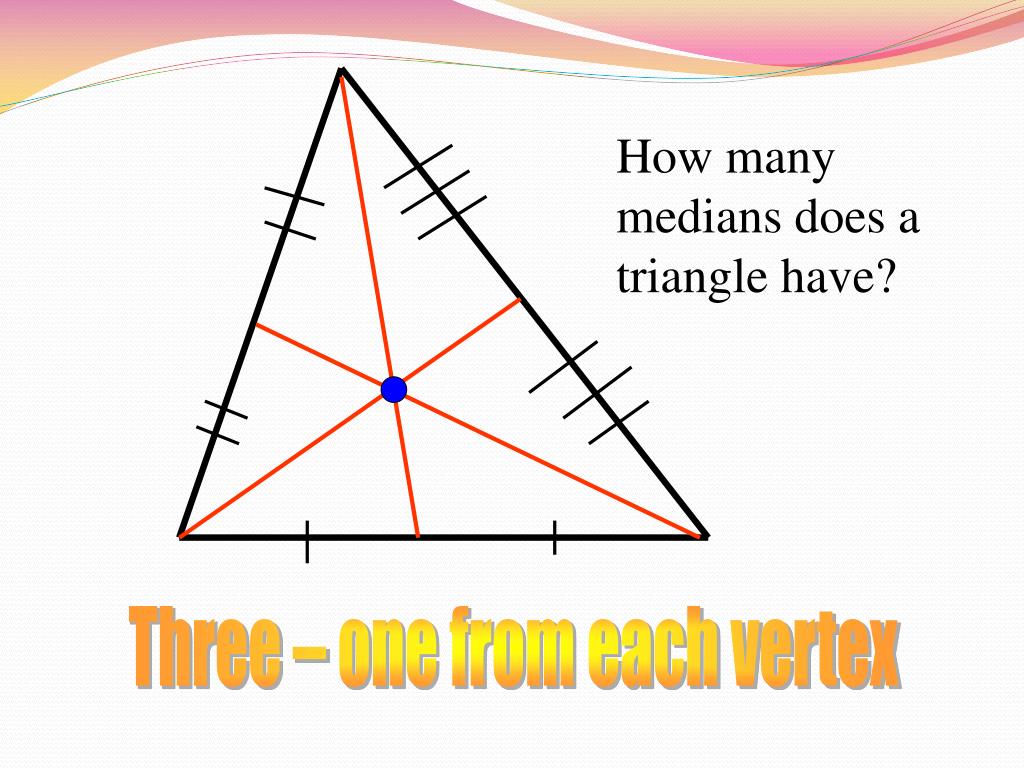 How many medians does a triangle have?

Three – one from each vertex